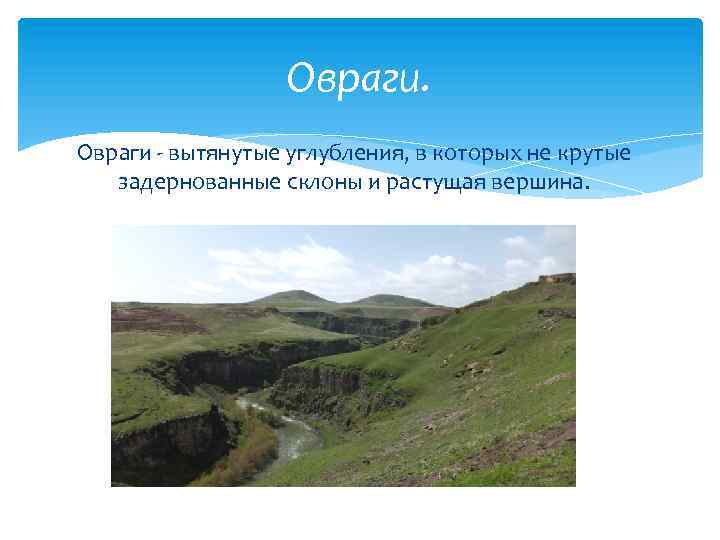 Овраги.

Овраги - вытянутые углубления, в которых не крутые задернованные склоны и растущая вершина.